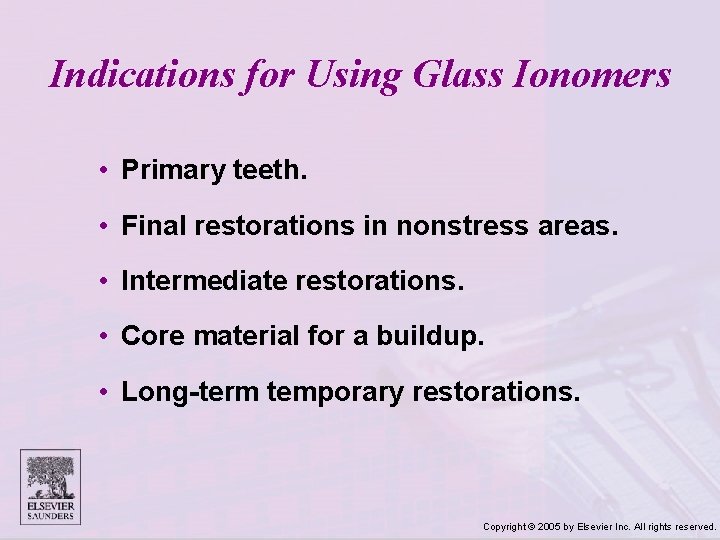 Indications for Using Glass Ionomers

• Primary teeth.

• Final restorations in nonstress areas.

• Intermediate restorations.

• Core material for a buildup.

• Long-term temporary restorations.

ELSEVIER
SAUNDERS

Copyright © 2005 by Elsevier Inc. All rights reserved.